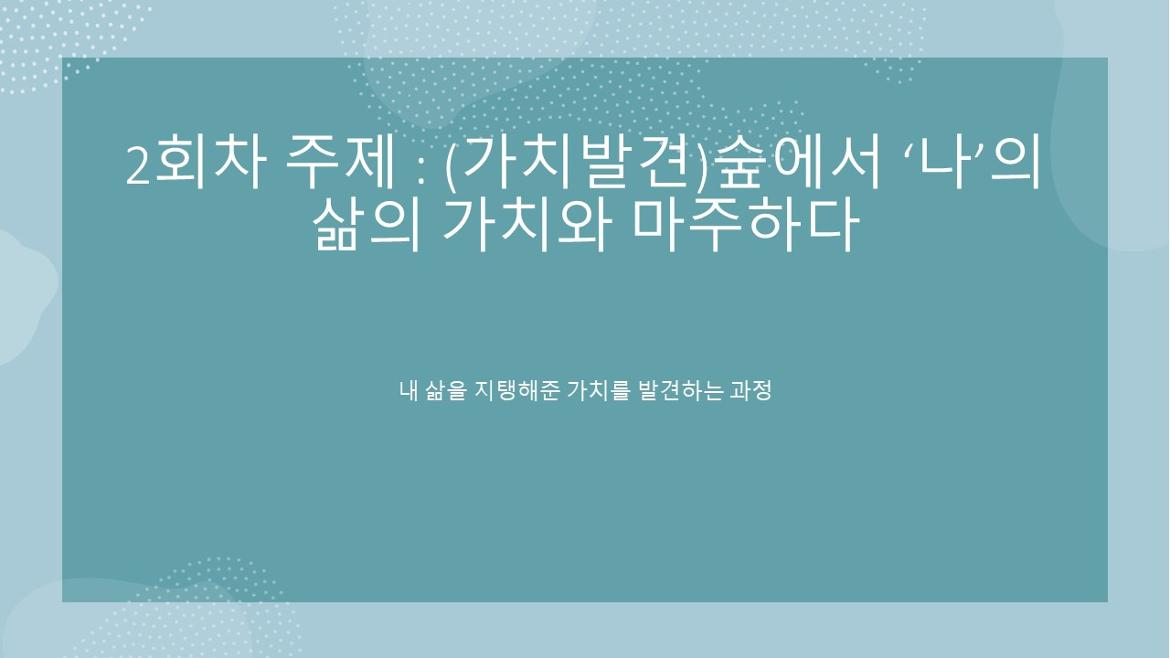 2회차 주제 : (가치발견)숲에서 ‘나’의 삶의 가치와 마주하다

내 삶을 지탱해준 가치를 발견하는 과정